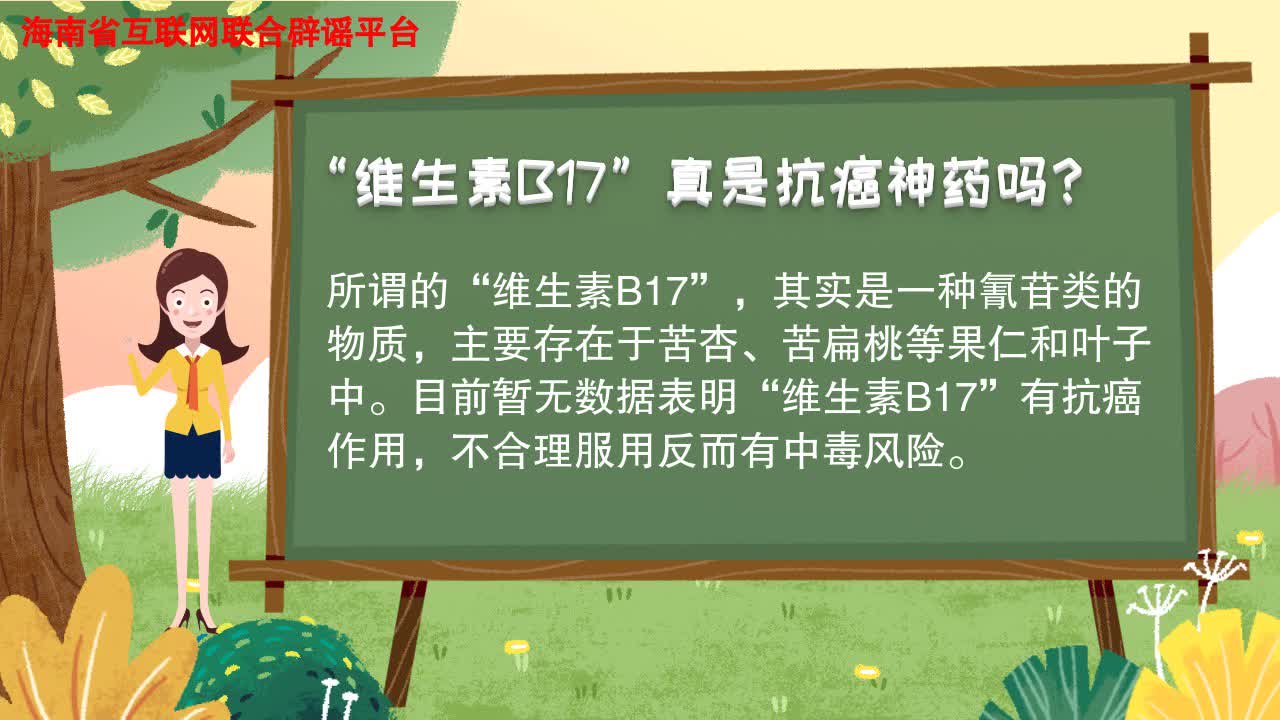 海南省互联网联合辟谣平台

“维生素B17”真是抗癌神药吗？

所谓的“维生素B17”，其实是一种氰苷类的物质，主要存在于苦杏、苦扁桃等果仁和叶子中。目前暂无数据表明“维生素B17”有抗癌作用，不合理服用反而有中毒风险。